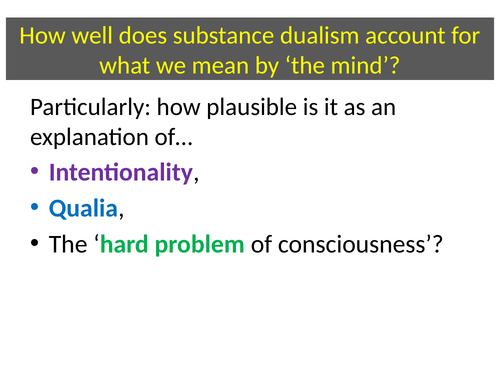 How well does substance dualism account for what we mean by ‘the mind’?

Particularly: how plausible is it as an explanation of…

• Intentionality,
• Qualia,
• The ‘hard problem of consciousness’?